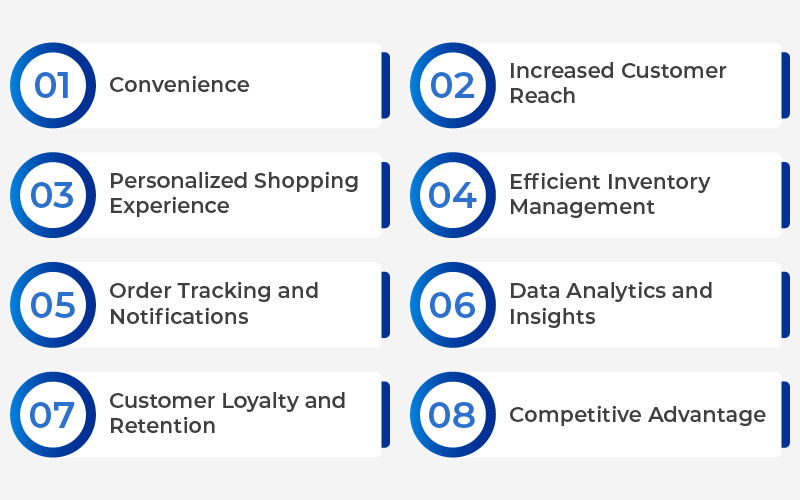 01 Convenience

02 Increased Customer Reach

03 Personalized Shopping Experience

04 Efficient Inventory Management

05 Order Tracking and Notifications

06 Data Analytics and Insights

07 Customer Loyalty and Retention

08 Competitive Advantage